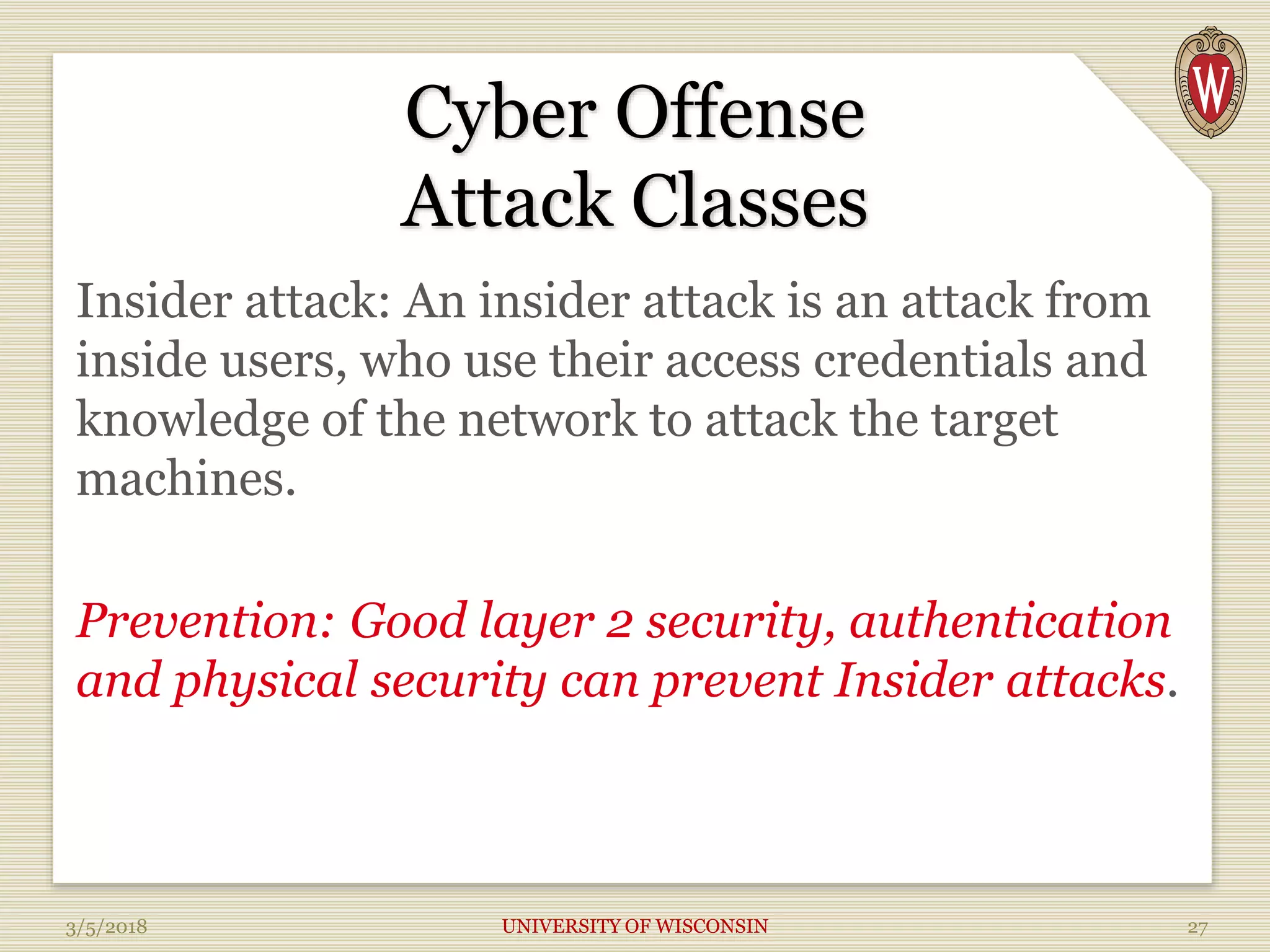 W

Cyber Offense
Attack Classes

Insider attack: An insider attack is an attack from inside users, who use their access credentials and knowledge of the network to attack the target machines.

Prevention: Good layer 2 security, authentication and physical security can prevent Insider attacks.

3/5/2018 UNIVERSITY OF WISCONSIN 27